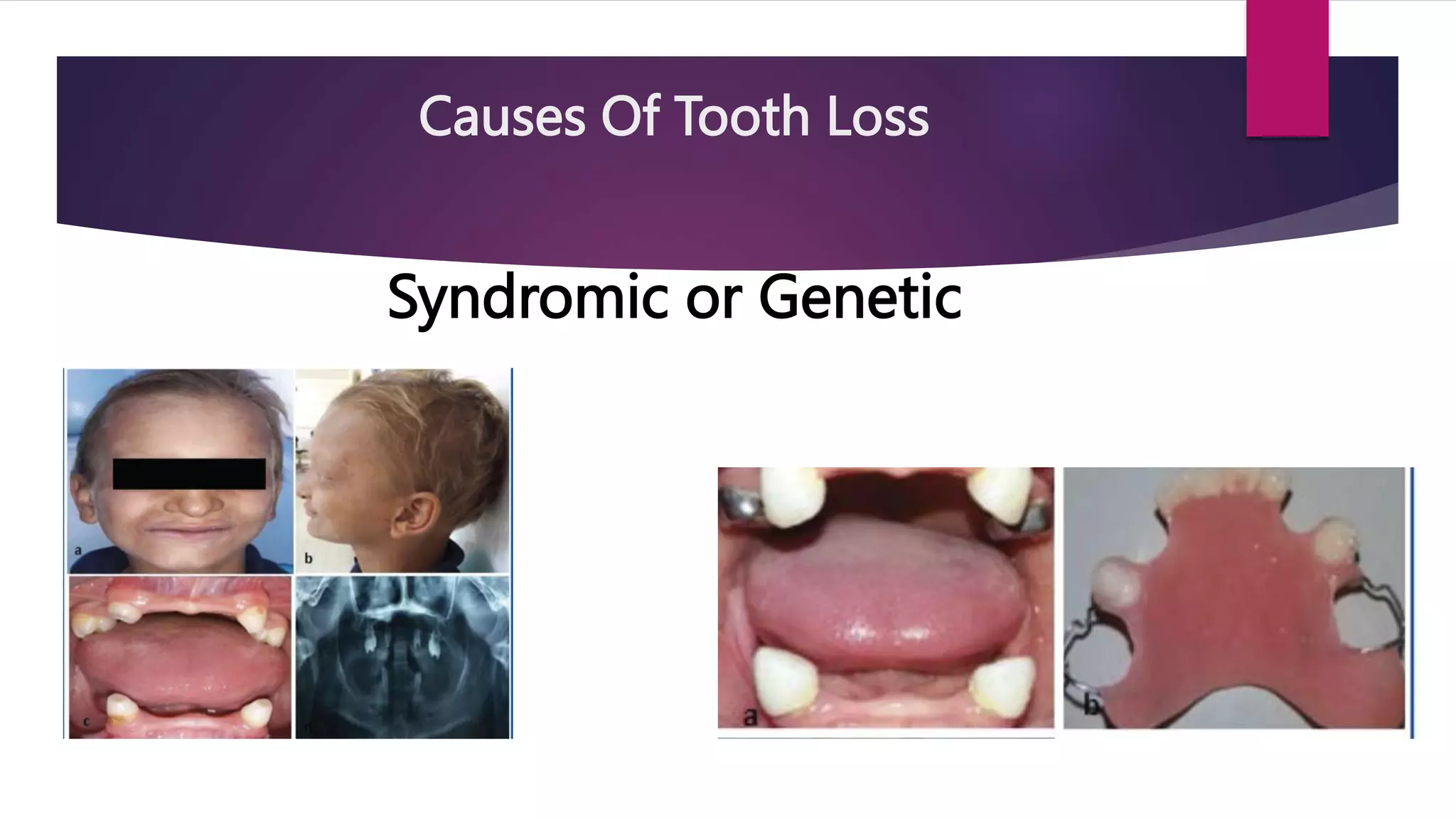 Causes Of Tooth Loss

Syndromic or Genetic

a

b

c

a

b